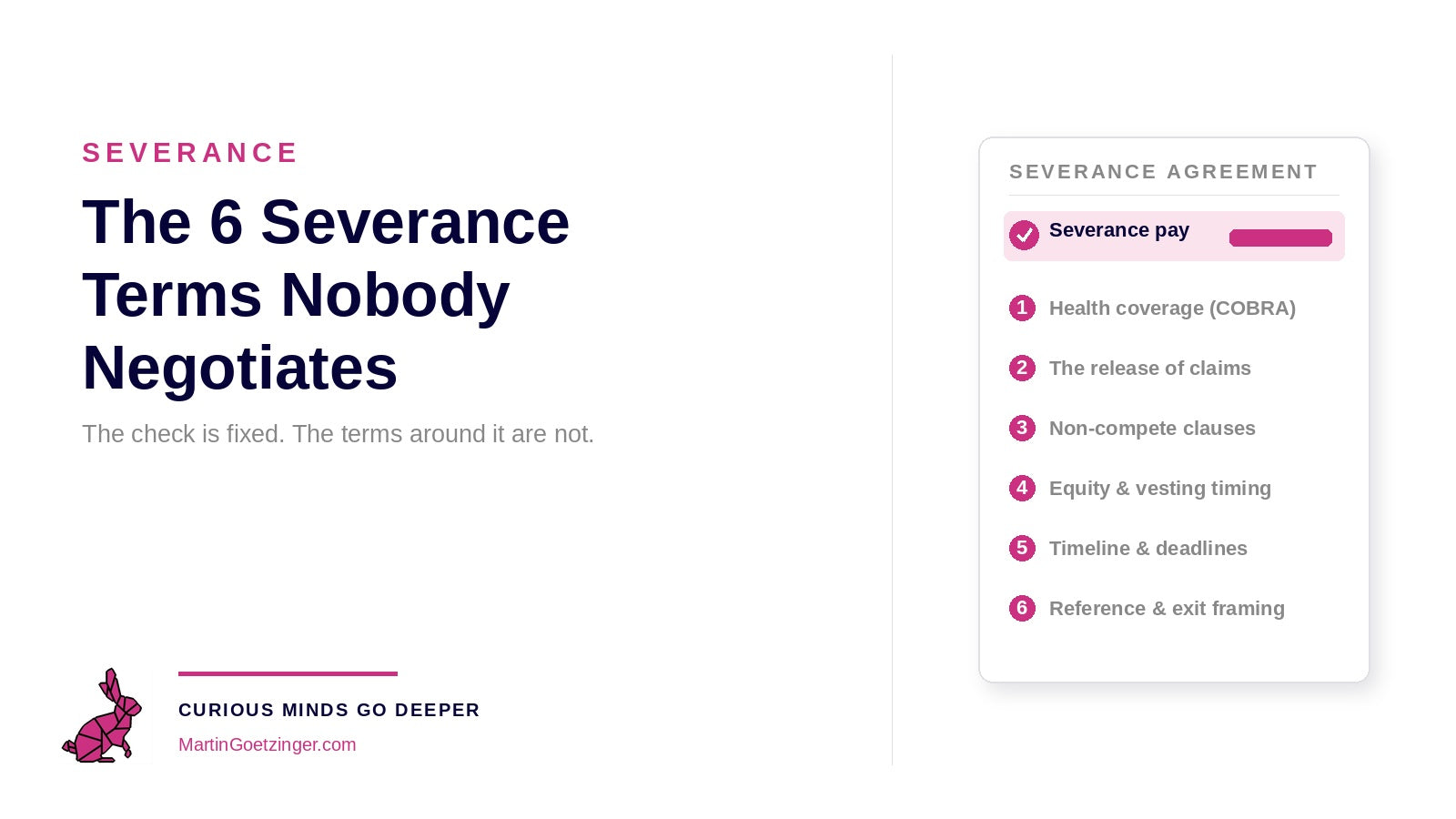 SEVERANCE

The 6 Severance Terms Nobody Negotiates

The check is fixed. The terms around it are not.

CURIOUS MINDS GO DEEPER

MartinGoetzinger.com

SEVERANCE AGREEMENT

Severance pay

1 Health coverage (COBRA)

2 The release of claims

3 Non-compete clauses

4 Equity & vesting timing

5 Timeline & deadlines

6 Reference & exit framing